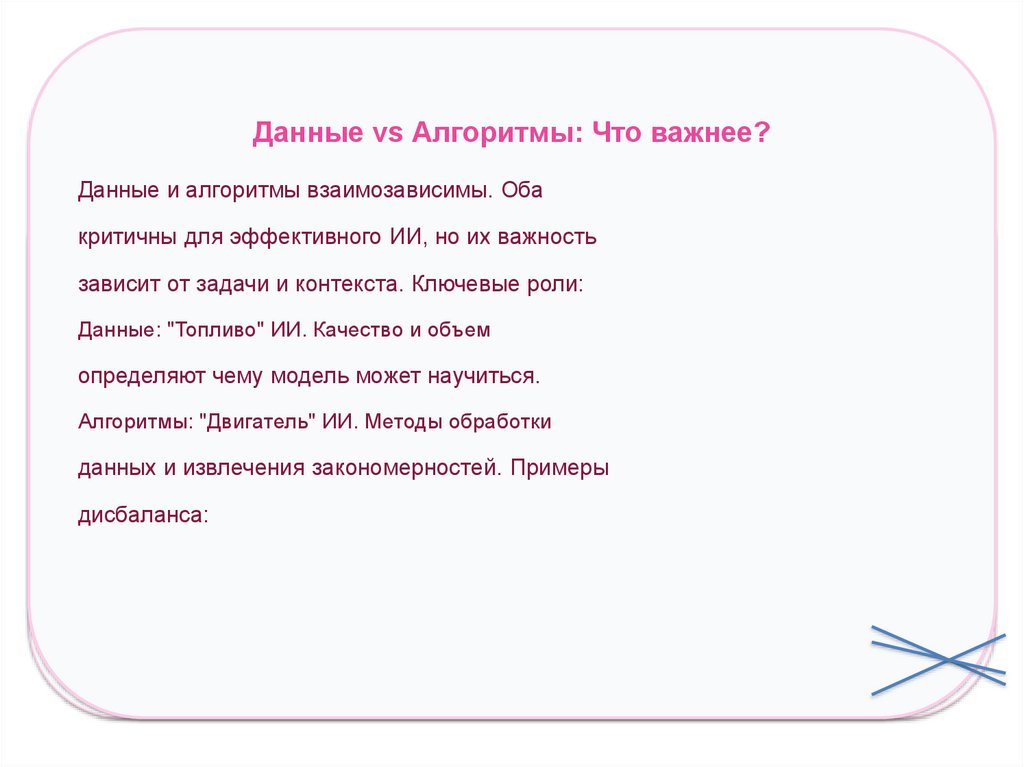 Данные vs Алгоритмы: Что важнее?

Данные и алгоритмы взаимозависимы. Оба критичны для эффективного ИИ, но их важность зависит от задачи и контекста. Ключевые роли:

Данные: "Топливо" ИИ. Качество и объем определяют чему модель может научиться.

Алгоритмы: "Двигатель" ИИ. Методы обработки данных и извлечения закономерностей. Примеры дисбаланса: